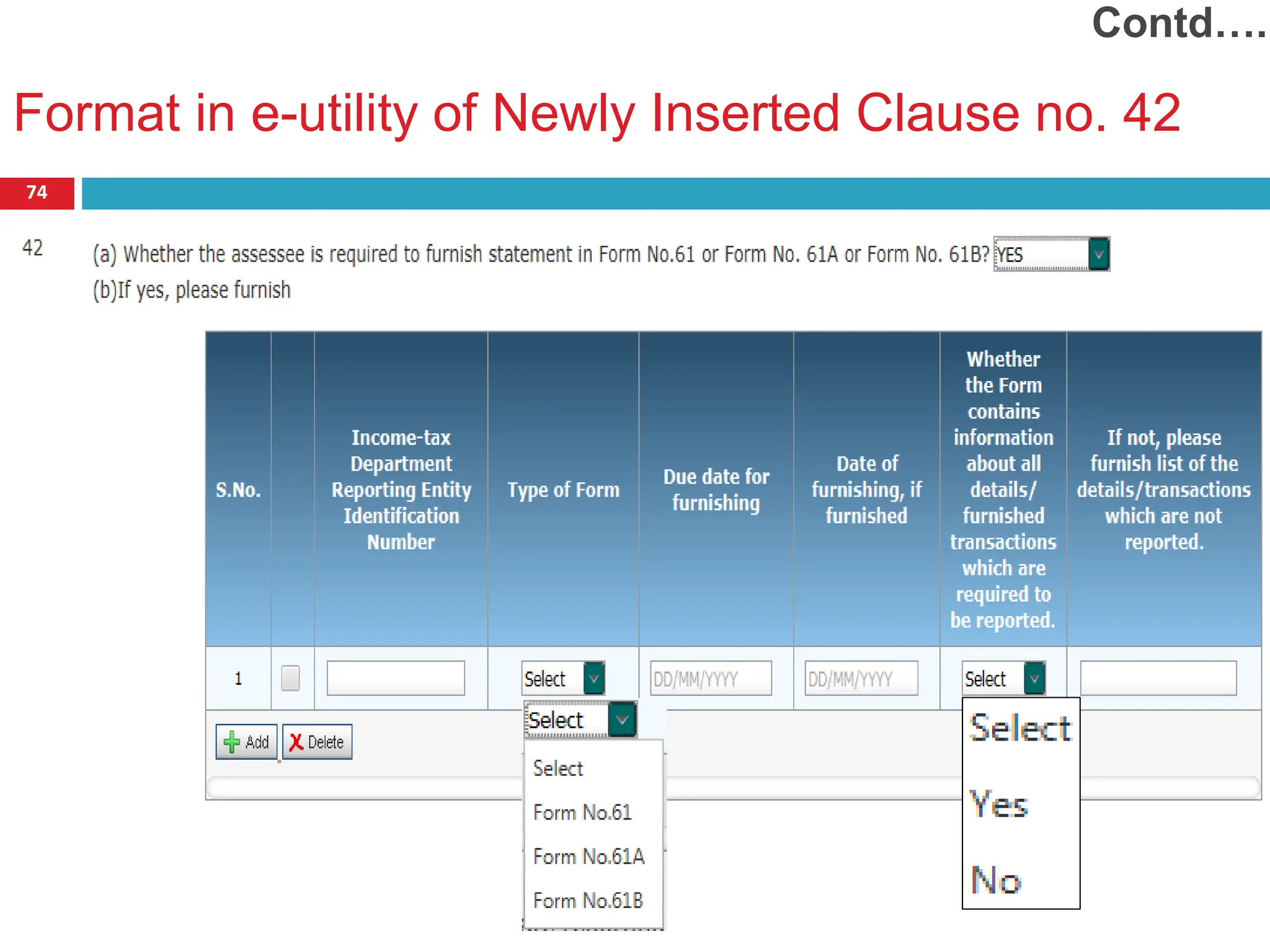 Contd….

Format in e-utility of Newly Inserted Clause no. 42

74

42 (a) Whether the assessee is required to furnish statement in Form No.61 or Form No. 61A or Form No. 61B? YES

(b)If yes, please furnish

| S.No. | | Income-tax Department Reporting Entity Identification Number | Type of Form | Due date for furnishing | Date of furnishing, if furnished | Whether the Form contains information about all details/ furnished transactions which are required to be reported. | If not, please furnish list of the details/transactions which are not reported. |
|---|---|---|---|---|---|---|---|
| 1 | | | Select | DD/MM/YYYY | DD/MM/YYYY | Select | |

Add Delete

Select

Select
Form No.61
Form No.61A
Form No.61B

Select
Yes
No